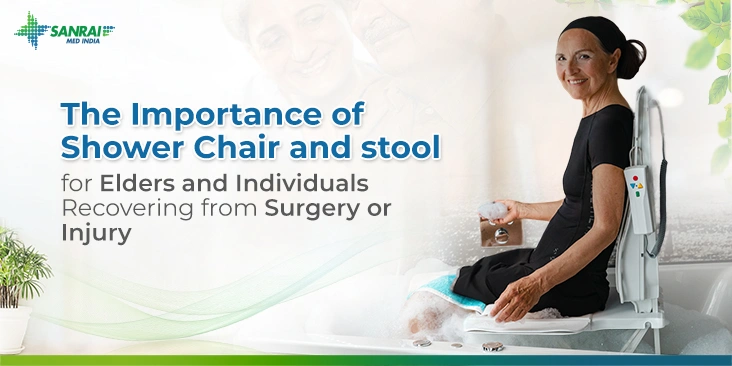 SANRAI MED INDIA

The Importance of Shower Chair and stool

for Elders and Individuals Recovering from Surgery or Injury